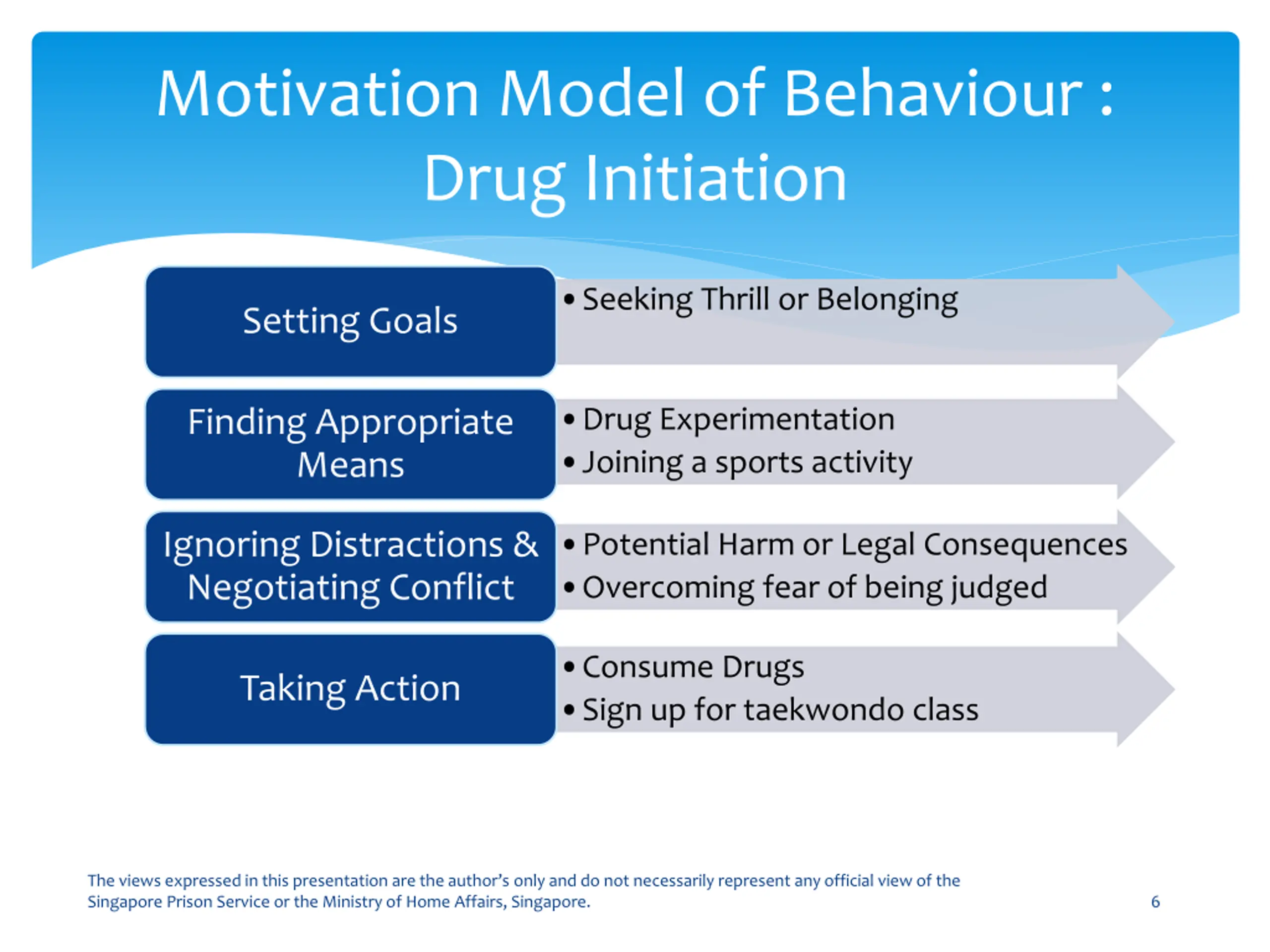 Motivation Model of Behaviour : Drug Initiation

Setting Goals
• Seeking Thrill or Belonging

Finding Appropriate Means
• Drug Experimentation
• Joining a sports activity

Ignoring Distractions & Negotiating Conflict
• Potential Harm or Legal Consequences
• Overcoming fear of being judged

Taking Action
• Consume Drugs
• Sign up for taekwondo class

The views expressed in this presentation are the author's only and do not necessarily represent any official view of the Singapore Prison Service or the Ministry of Home Affairs, Singapore.

6